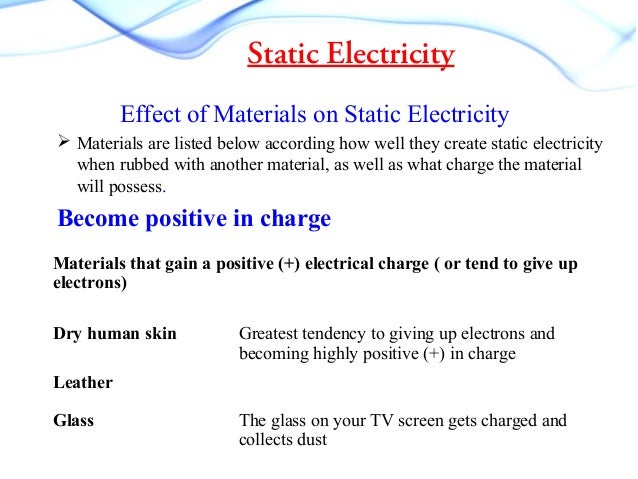 Static Electricity

Effect of Materials on Static Electricity

➢ Materials are listed below according how well they create static electricity when rubbed with another material, as well as what charge the material will possess.

Become positive in charge

Materials that gain a positive (+) electrical charge ( or tend to give up electrons)

| | |
|---|---|
| Dry human skin | Greatest tendency to giving up electrons and becoming highly positive (+) in charge |
| Leather | |
| Glass | The glass on your TV screen gets charged and collects dust |